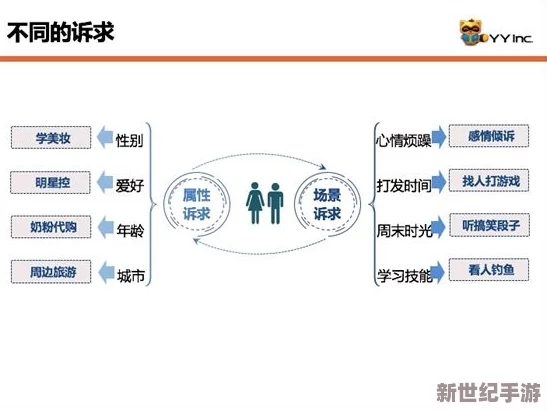 不同的诉求

YY Inc.

学美妆
性别
明星控
爱好
奶粉代购
年龄
周边旅游
城市

属性诉求

场景诉求

心情烦躁
感情倾诉
打发时间
找人打游戏
周末时光
听搞笑段子
学习技能
看人钓鱼

新世纪手游